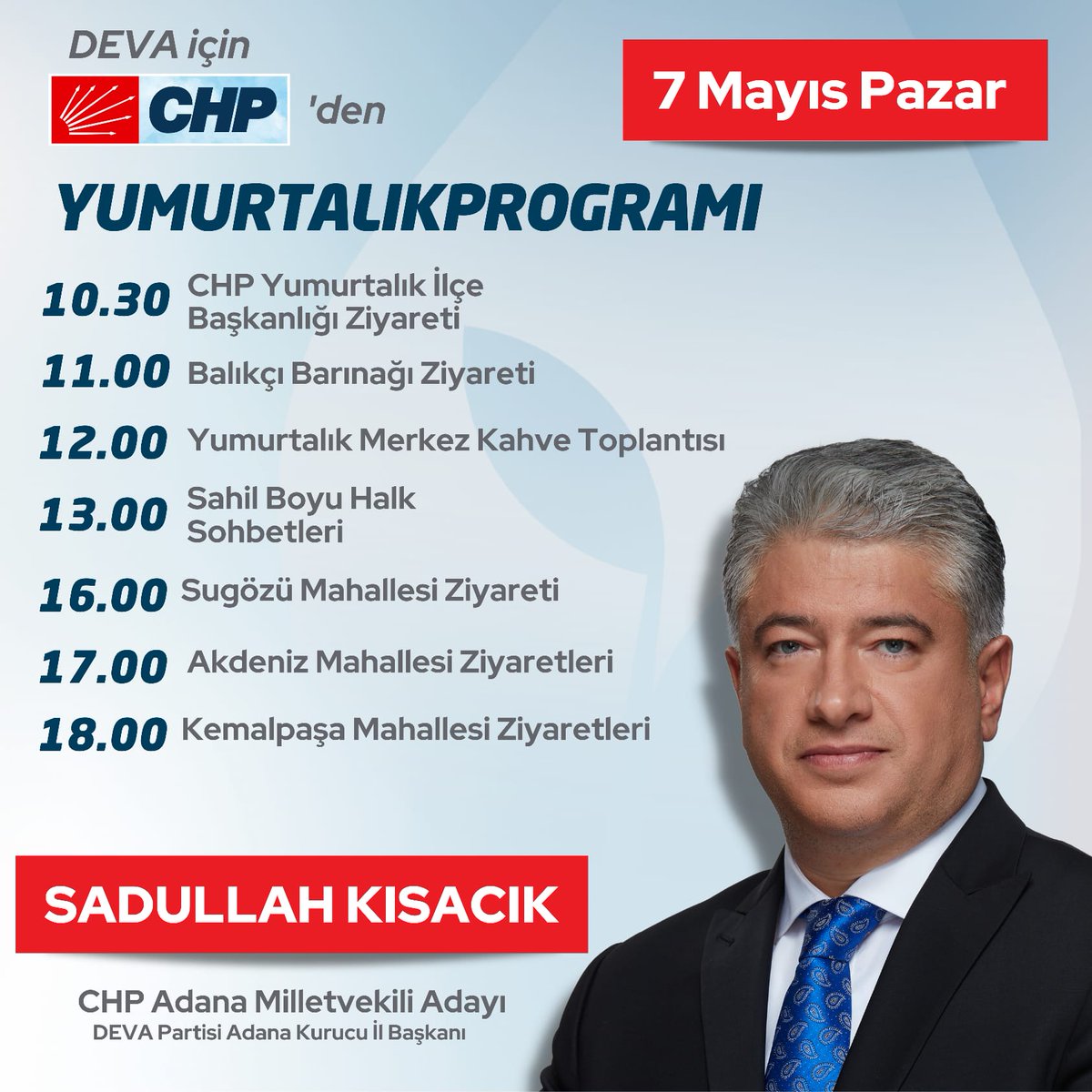 DEVA için CHP 'den

7 Mayıs Pazar

YUMURTALIKPROGRAMI

10.30 CHP Yumurtalık İlçe Başkanlığı Ziyareti
11.00 Balıkçı Barınağı Ziyareti
12.00 Yumurtalık Merkez Kahve Toplantısı
13.00 Sahil Boyu Halk Sohbetleri
16.00 Sugözü Mahallesi Ziyareti
17.00 Akdeniz Mahallesi Ziyaretleri
18.00 Kemalpaşa Mahallesi Ziyaretleri

SADULLAH KISACIK

CHP Adana Milletvekili Adayı
DEVA Partisi Adana Kurucu İl Başkanı